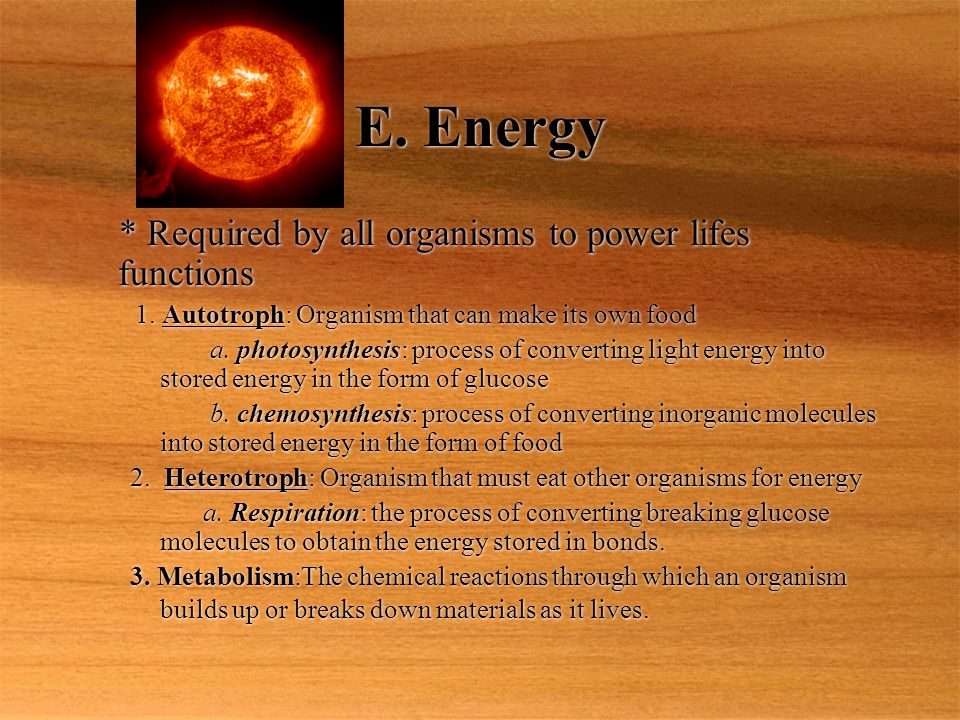 E. Energy

* Required by all organisms to power lifes functions

1. Autotroph: Organism that can make its own food

a. photosynthesis: process of converting light energy into stored energy in the form of glucose

b. chemosynthesis: process of converting inorganic molecules into stored energy in the form of food

2. Heterotroph: Organism that must eat other organisms for energy

a. Respiration: the process of converting breaking glucose molecules to obtain the energy stored in bonds.

3. Metabolism:The chemical reactions through which an organism builds up or breaks down materials as it lives.